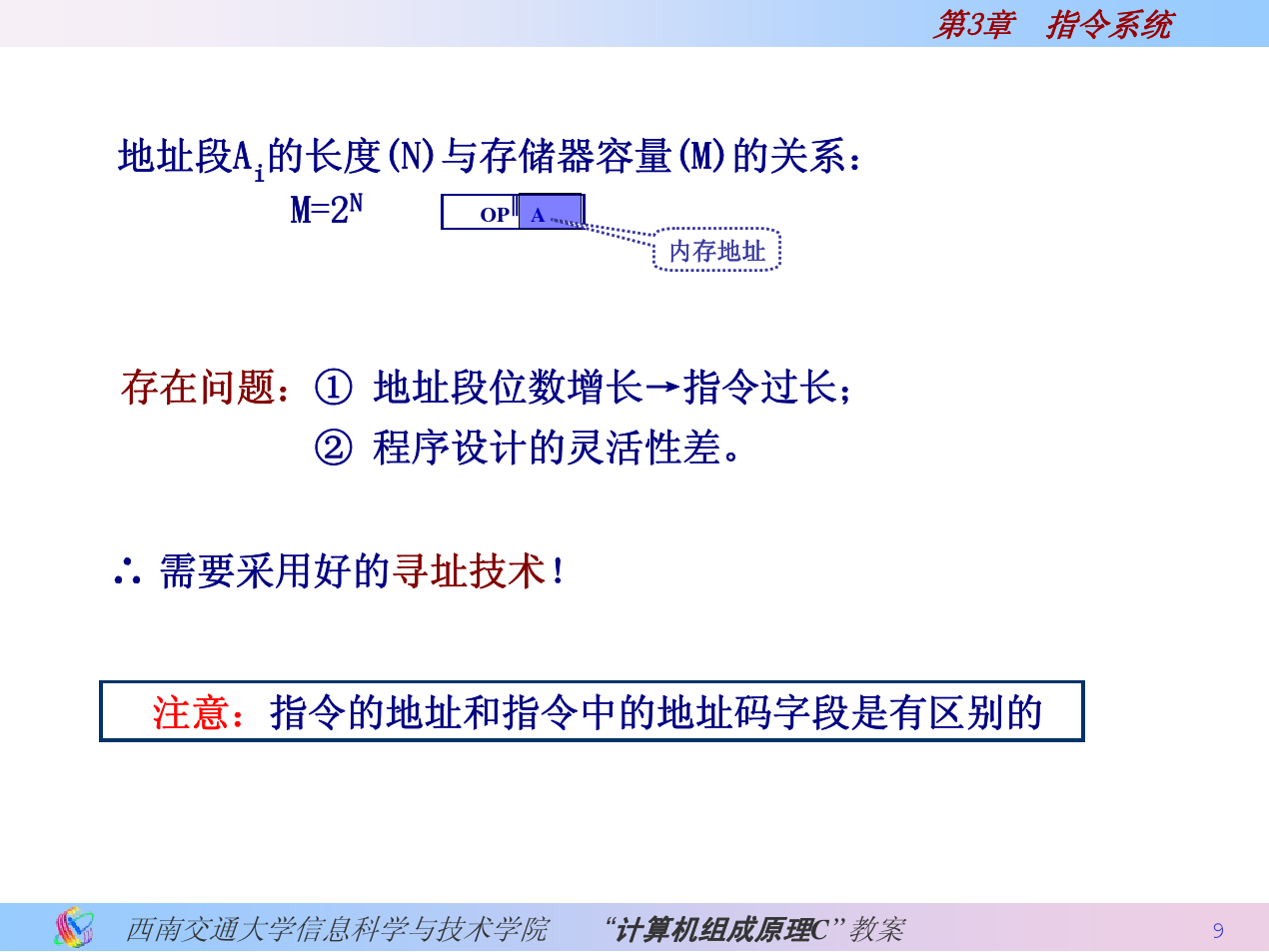 第3章 指令系统

地址段$A_i$的长度(N)与存储器容量(M)的关系：

$M=2^N$

OP A

内存地址

存在问题：① 地址段位数增长→指令过长；

② 程序设计的灵活性差。

∴ 需要采用好的寻址技术！

注意：指令的地址和指令中的地址码字段是有区别的

西南交通大学信息科学与技术学院 “计算机组成原理C”教案

9